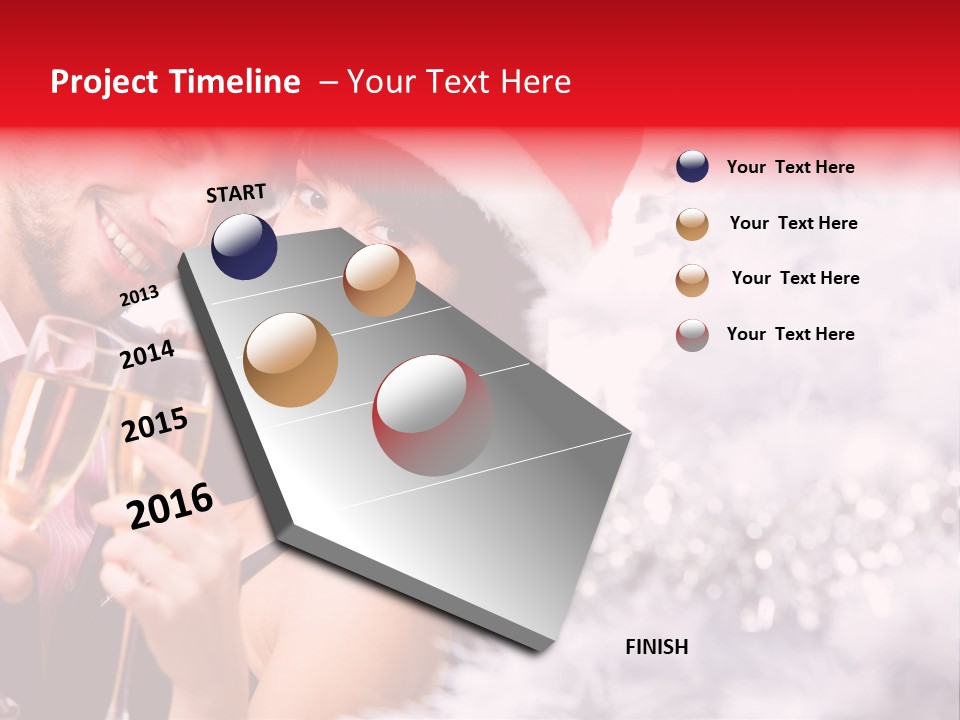 Project Timeline – Your Text Here

START

2013

2014

2015

2016

FINISH

Your Text Here

Your Text Here

Your Text Here

Your Text Here